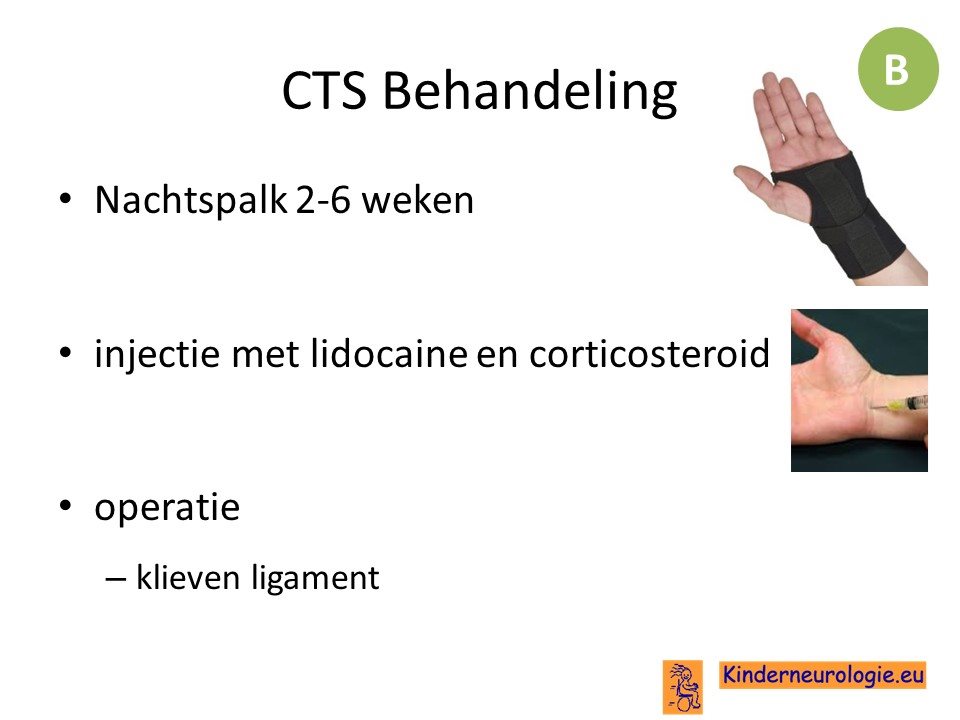 CTS Behandeling

B

• Nachtspalk 2-6 weken

• injectie met lidocaine en corticosteroid

• operatie

– klieven ligament

Kinderneurologie.eu